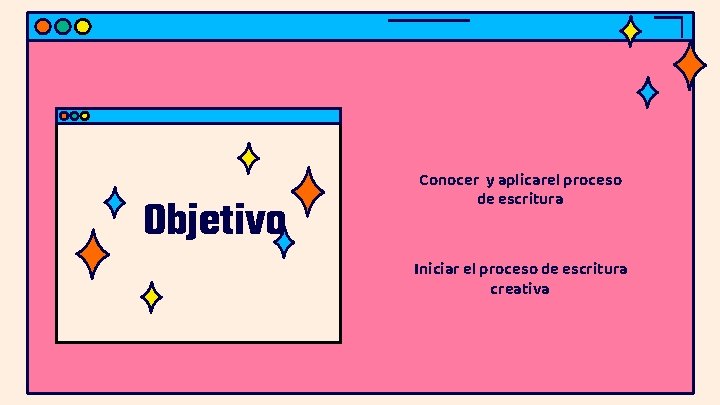 Objetivo

Conocer y aplicarel proceso de escritura

Iniciar el proceso de escritura creativa